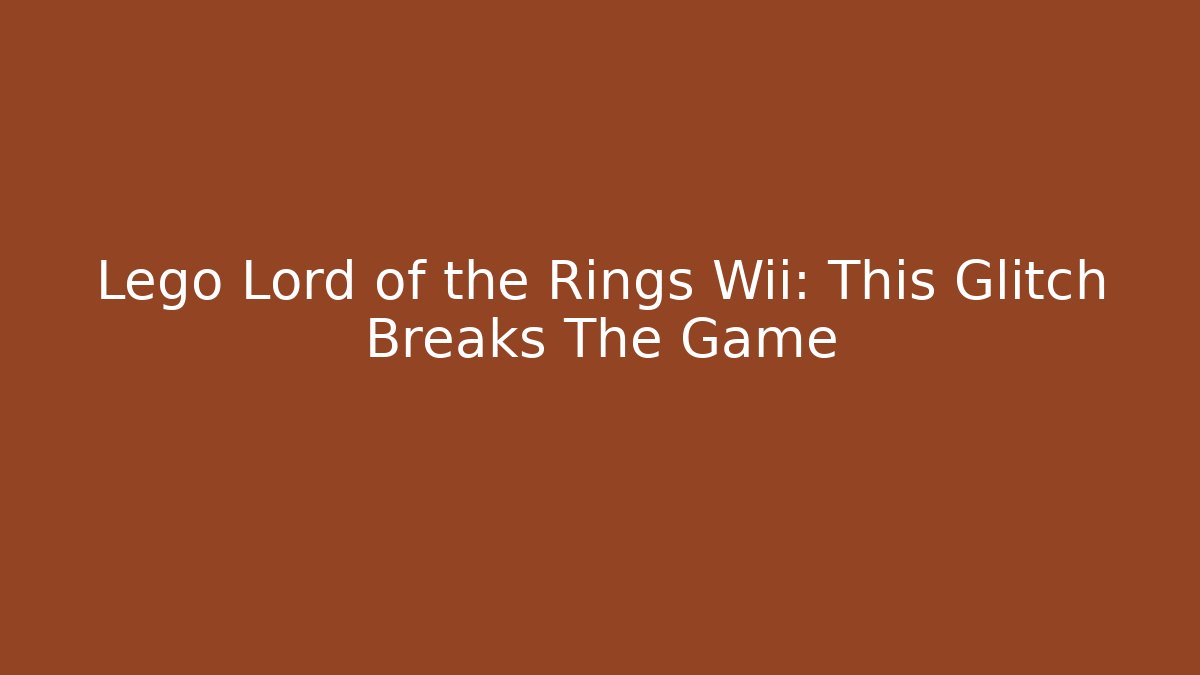 Lego Lord of the Rings Wii: This Glitch Breaks The Game